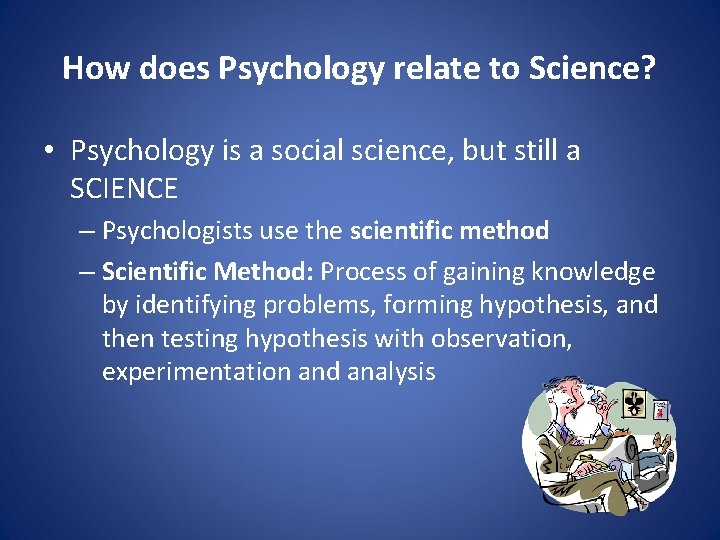 How does Psychology relate to Science?

• Psychology is a social science, but still a SCIENCE

– Psychologists use the scientific method

– Scientific Method: Process of gaining knowledge by identifying problems, forming hypothesis, and then testing hypothesis with observation, experimentation and analysis